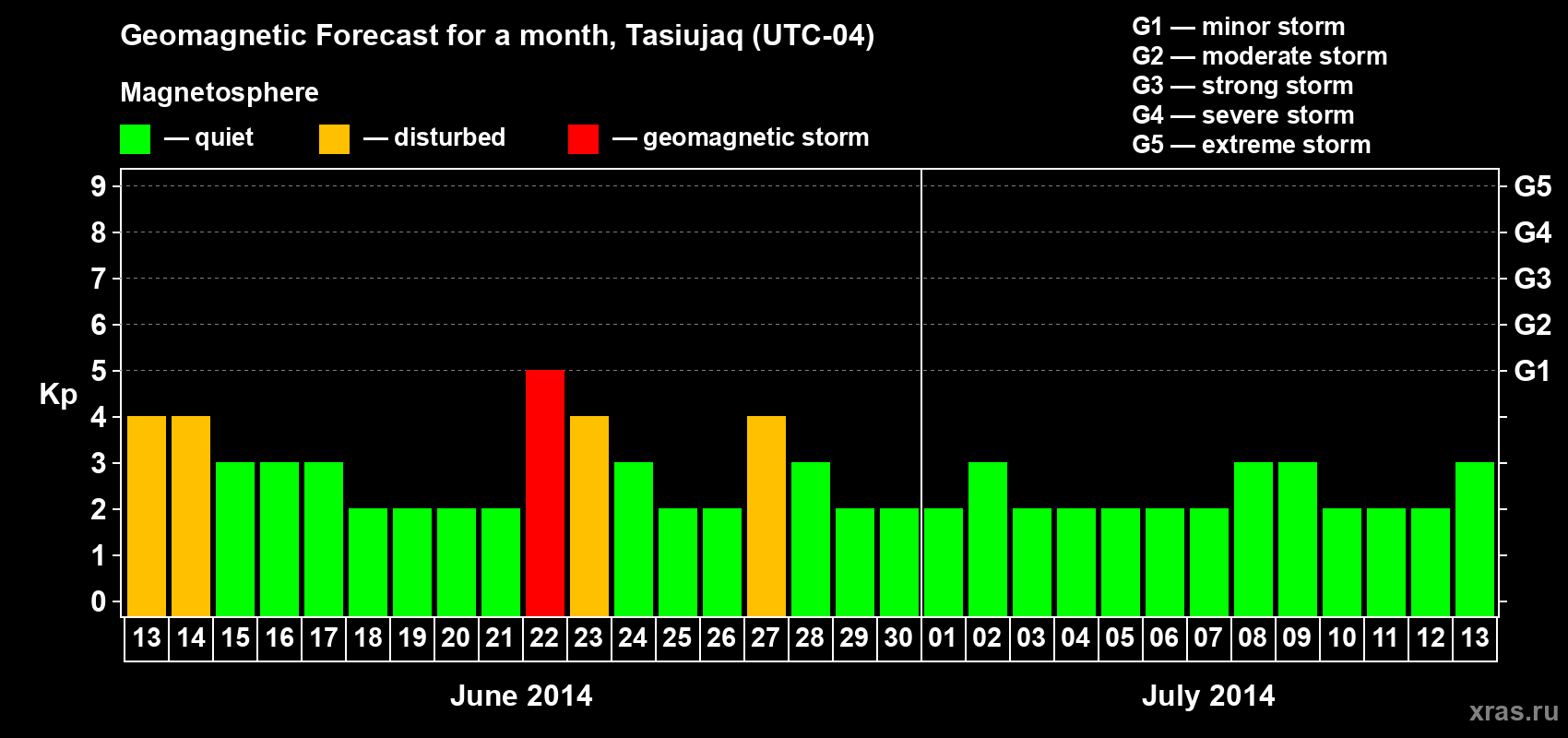 Geomagnetic Forecast for a month, Tasiujaq (UTC-04)

Magnetosphere

— quiet — disturbed — geomagnetic storm

G1 — minor storm
G2 — moderate storm
G3 — strong storm
G4 — severe storm
G5 — extreme storm

Kp

9 8 7 6 5 4 3 2 1 0

G5 G4 G3 G2 G1

13 14 15 16 17 18 19 20 21 22 23 24 25 26 27 28 29 30 01 02 03 04 05 06 07 08 09 10 11 12 13

June 2014

July 2014

xras.ru